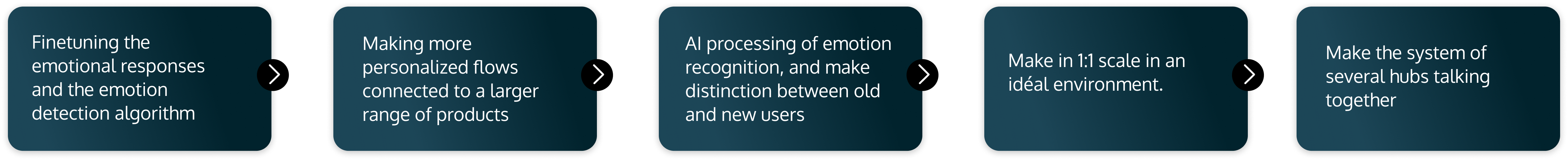 Finetuning the emotional responses and the emotion detection algorithm

Making more personalized flows connected to a larger range of products

AI processing of emotion recognition, and make distinction between old and new users

Make in 1:1 scale in an idéal environment.

Make the system of several hubs talking together